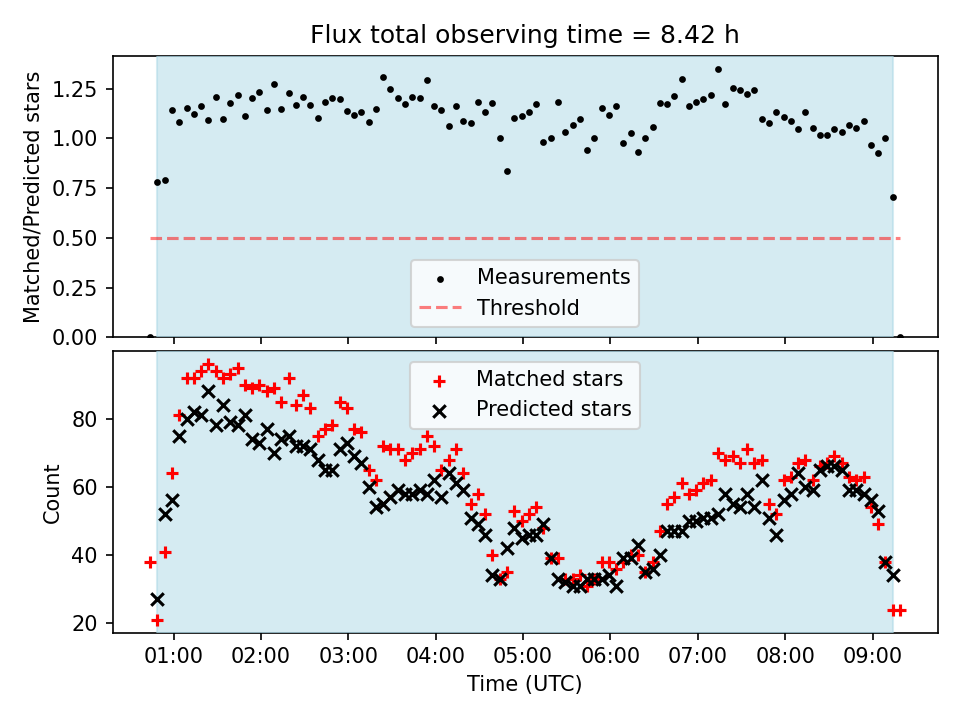 Flux total observing time = 8.42 h

Matched/Predicted stars

1.25
1.00
0.75
0.50
0.25
0.00

Measurements
Threshold

Matched stars
Predicted stars

Count

80
60
40
20

01:00 02:00 03:00 04:00 05:00 06:00 07:00 08:00 09:00

Time (UTC)